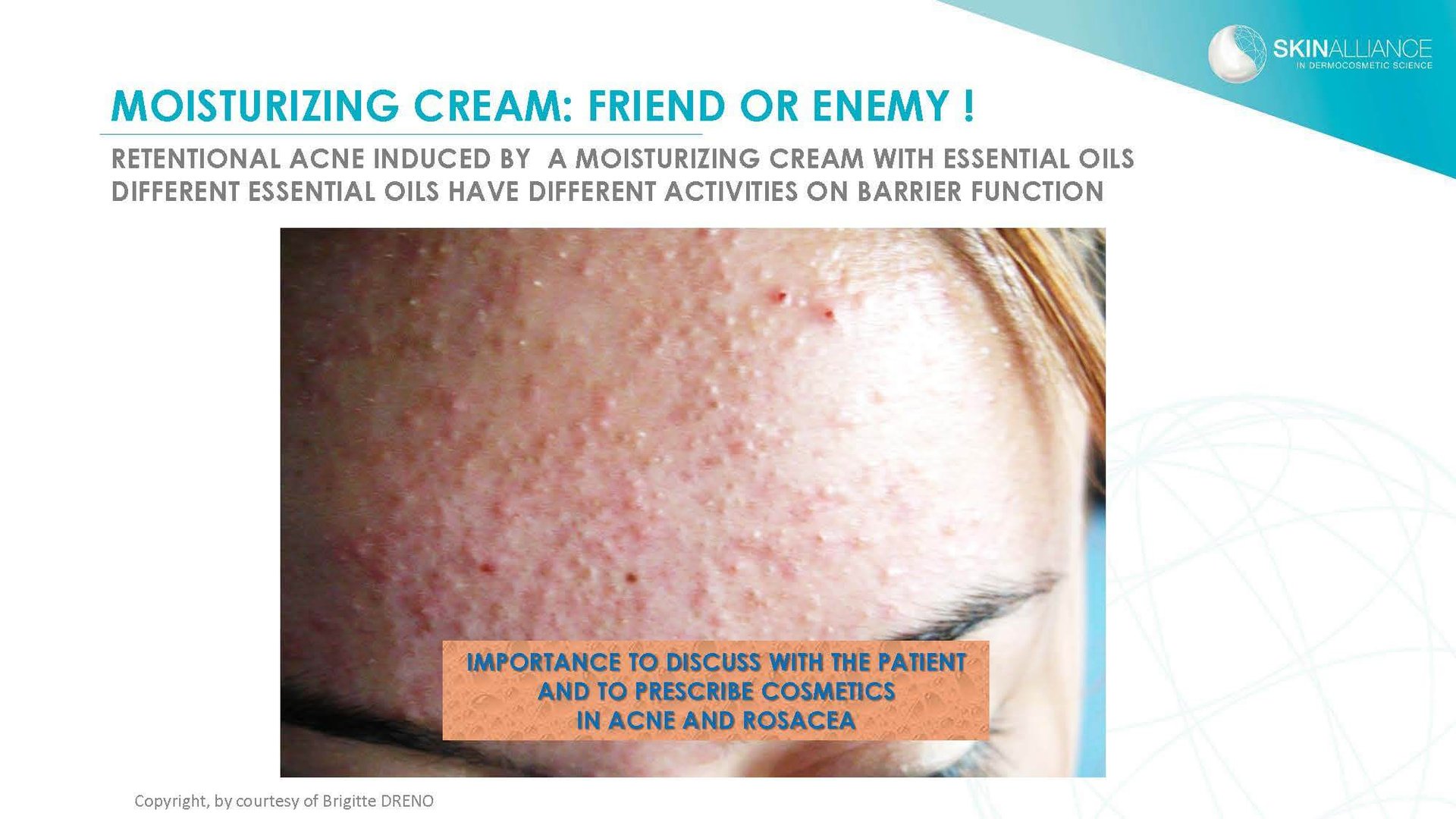 SKINALLIANCE
IN DERMOCOSMETIC SCIENCE

MOISTURIZING CREAM: FRIEND OR ENEMY !

RETENTIONAL ACNE INDUCED BY A MOISTURIZING CREAM WITH ESSENTIAL OILS
DIFFERENT ESSENTIAL OILS HAVE DIFFERENT ACTIVITIES ON BARRIER FUNCTION

IMPORTANCE TO DISCUSS WITH THE PATIENT AND TO PRESCRIBE COSMETICS IN ACNE AND ROSACEA

Copyright, by courtesy of Brigitte DRENO